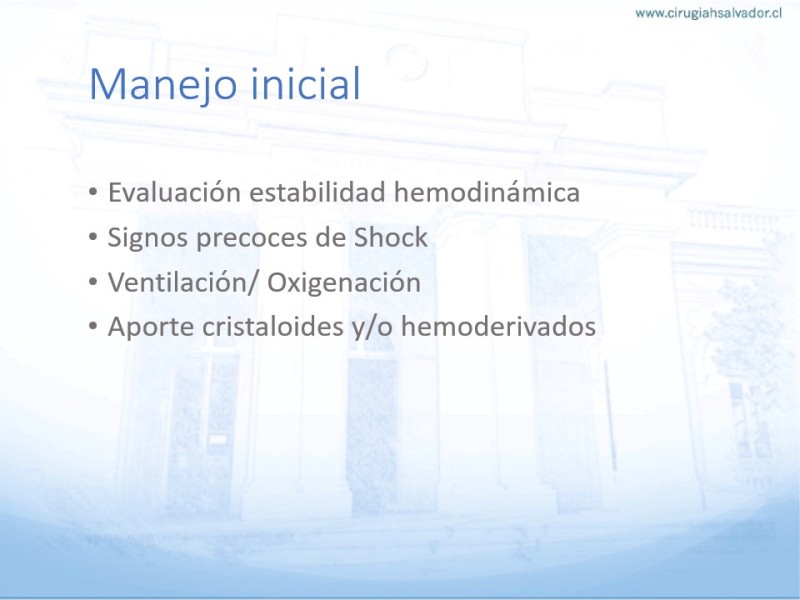 www.cirugiahsalvador.cl

Manejo inicial

• Evaluación estabilidad hemodinámica
• Signos precoces de Shock
• Ventilación/ Oxigenación
• Aporte cristaloides y/o hemoderivados